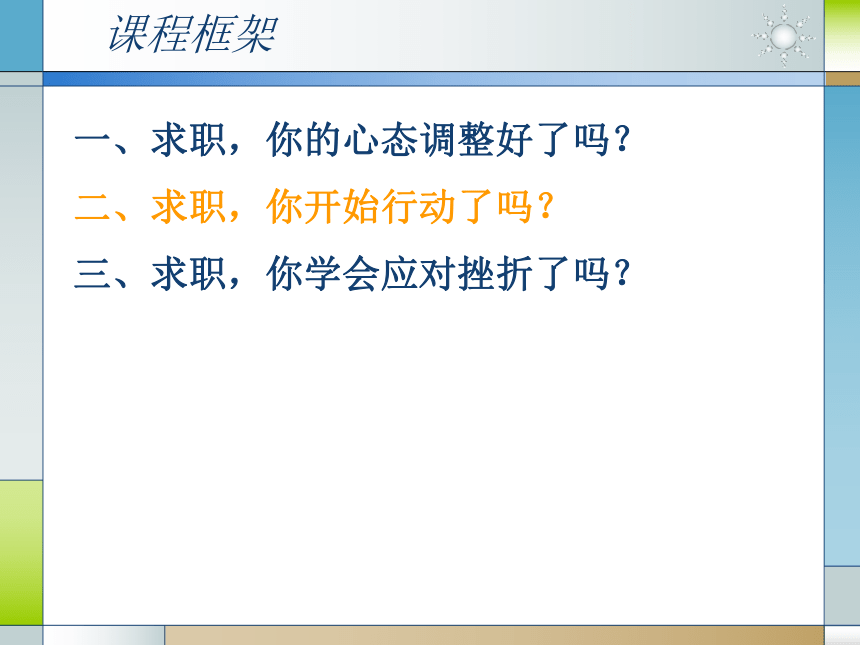 课程框架

一、求职，你的心态调整好了吗？

二、求职，你开始行动了吗？

三、求职，你学会应对挫折了吗？